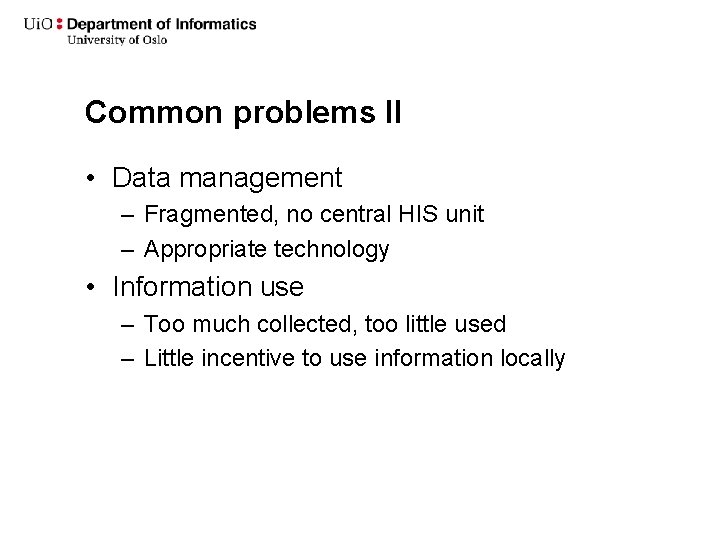 UiO : Department of Informatics
University of Oslo

Common problems II

• Data management
– Fragmented, no central HIS unit
– Appropriate technology
• Information use
– Too much collected, too little used
– Little incentive to use information locally